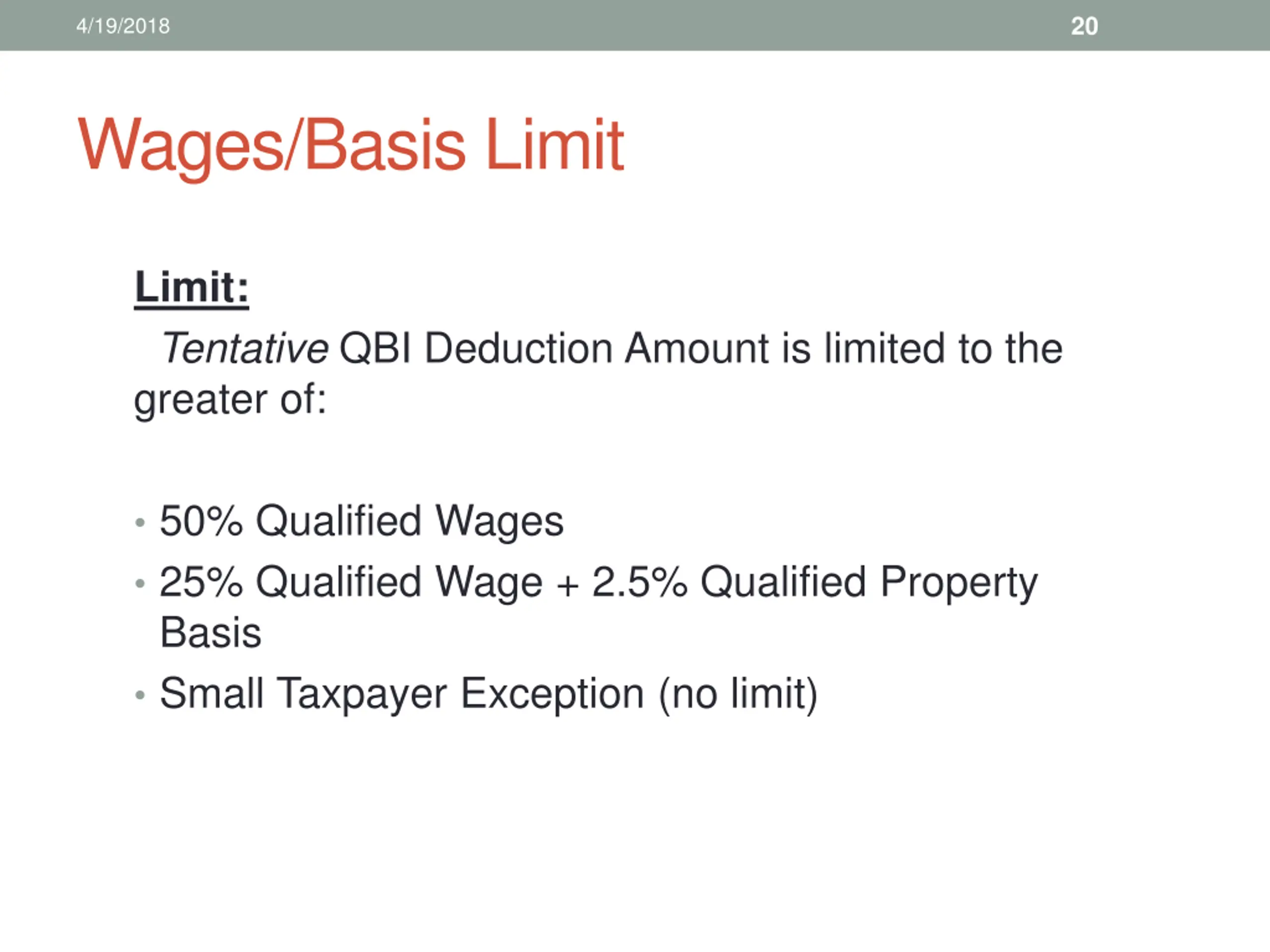 4/19/2018

20

Wages/Basis Limit

Limit:

Tentative QBI Deduction Amount is limited to the greater of:

• 50% Qualified Wages
• 25% Qualified Wage + 2.5% Qualified Property Basis
• Small Taxpayer Exception (no limit)